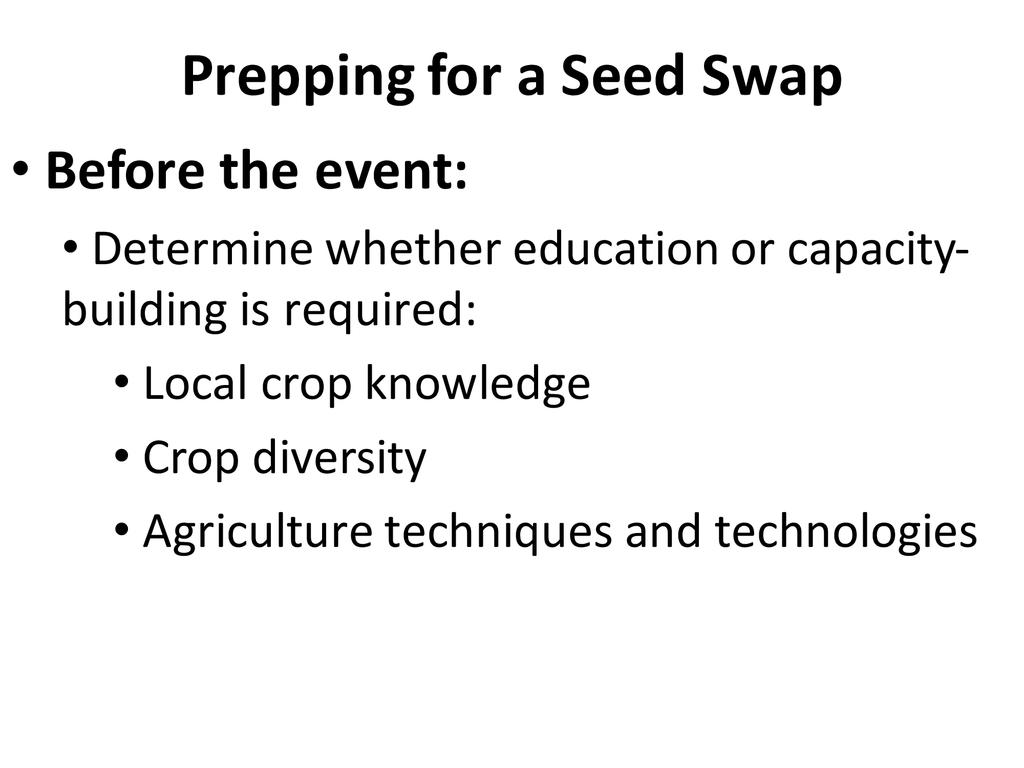 Prepping for a Seed Swap

• Before the event:

• Determine whether education or capacity-building is required:

• Local crop knowledge

• Crop diversity

• Agriculture techniques and technologies